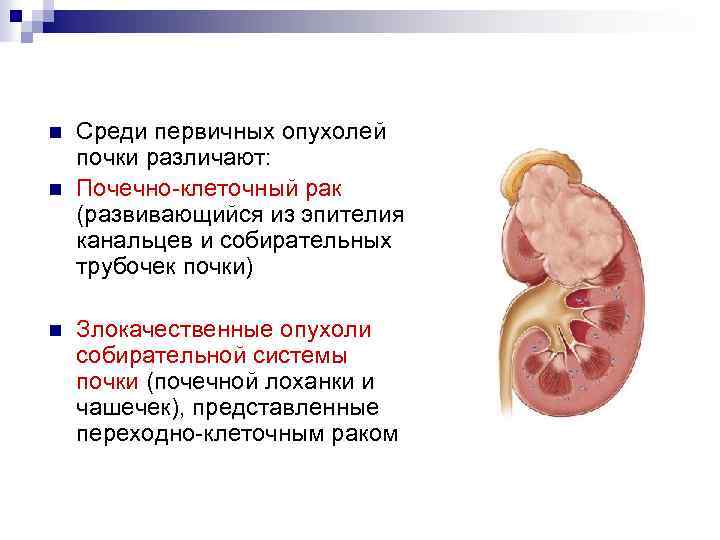 Среди первичных опухолей почки различают:

Почечно-клеточный рак (развивающийся из эпителия канальцев и собирательных трубочек почки)

Злокачественные опухоли собирательной системы почки (почечной лоханки и чашечек), представленные переходно-клеточным раком